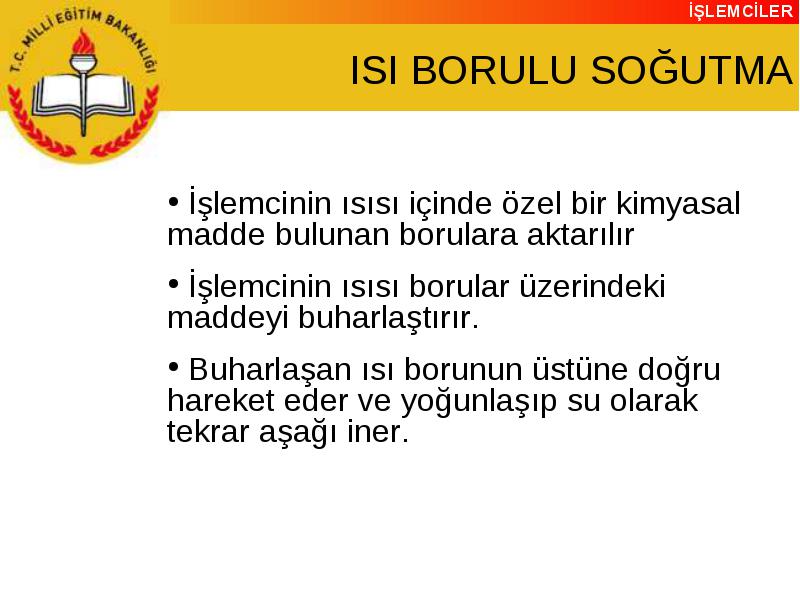 T.C. MİLLİ EĞİTİM BAKANLIĞI

İŞLEMCİLER

ISI BORULU SOĞUTMA

• İşlemcinin ısısı içinde özel bir kimyasal madde bulunan borulara aktarılır

• İşlemcinin ısısı borular üzerindeki maddeyi buharlaştırır.

• Buharlaşan ısı borunun üstüne doğru hareket eder ve yoğunlaşıp su olarak tekrar aşağı iner.